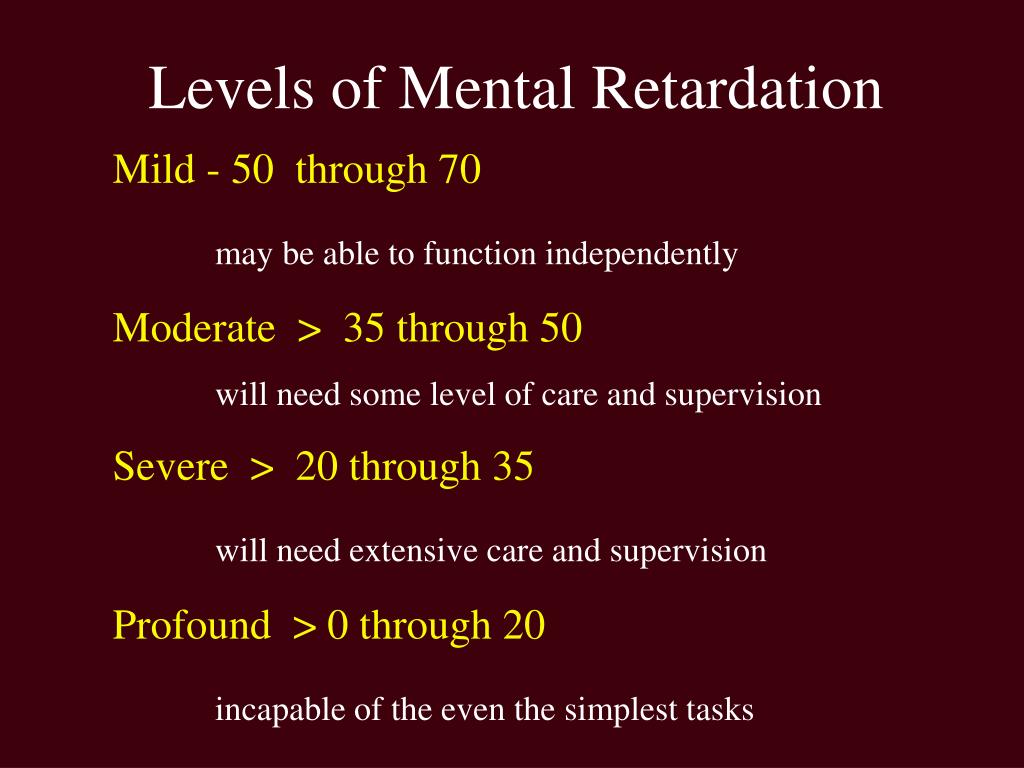 Levels of Mental Retardation

Mild - 50 through 70

may be able to function independently

Moderate > 35 through 50

will need some level of care and supervision

Severe > 20 through 35

will need extensive care and supervision

Profound > 0 through 20

incapable of the even the simplest tasks